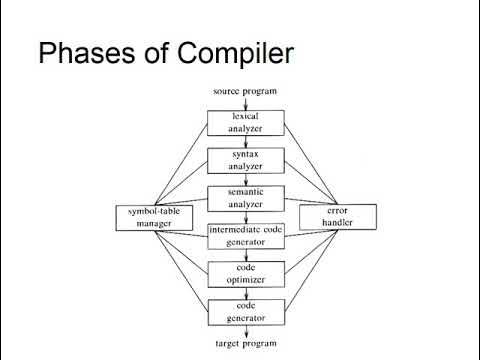 Phases of Compiler

source program

lexical analyzer

syntax analyzer

semantic analyzer

symbol-table manager

error handler

intermediate code generator

code optimizer

code generator

target program